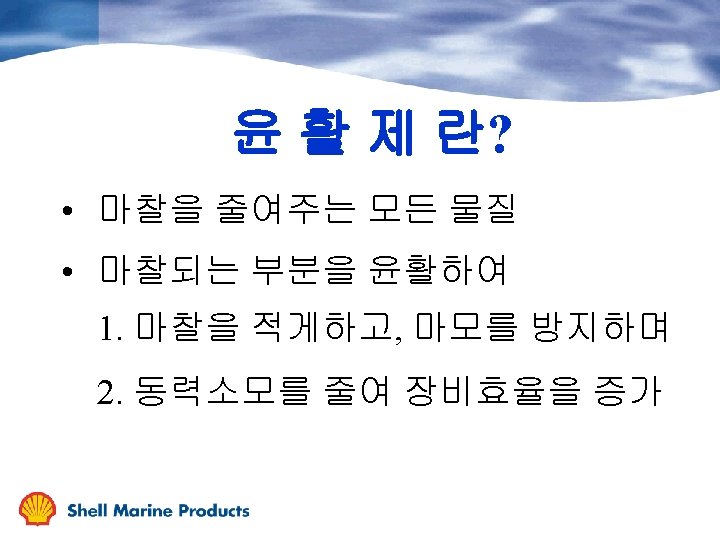 윤 활 제 란?

• 마찰을 줄여주는 모든 물질

• 마찰되는 부분을 윤활하여

1. 마찰을 적게하고, 마모를 방지하며

2. 동력소모를 줄여 장비효율을 증가

Shell Marine Products